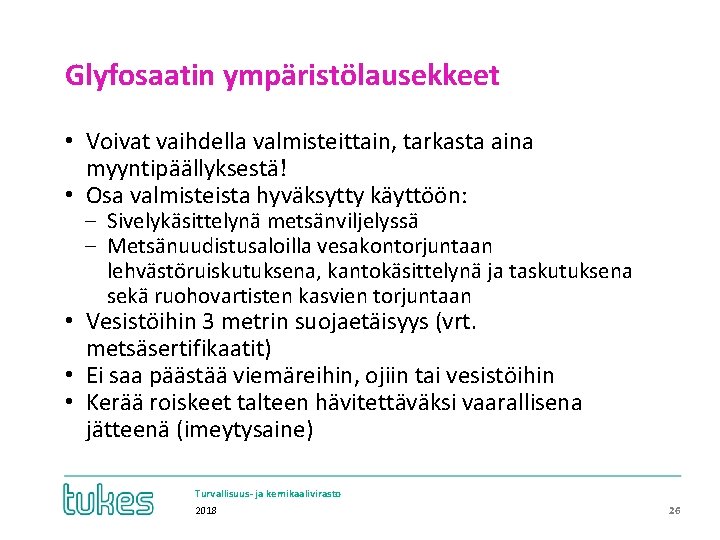 Glyfosaatin ympäristölausekkeet

• Voivat vaihdella valmisteittain, tarkasta aina myyntipäällyksestä!
• Osa valmisteista hyväksytty käyttöön:
– Sivelykäsittelynä metsänviljelyssä
– Metsänuudistusaloilla vesakontorjuntaan lehvästöruiskutuksena, kantokäsittelynä ja taskutuksena sekä ruohovartisten kasvien torjuntaan
• Vesistöihin 3 metrin suojaetäisyys (vrt. metsäsertifikaatit)
• Ei saa päästää viemäreihin, ojiin tai vesistöihin
• Kerää roiskeet talteen hävitettäväksi vaarallisena jätteenä (imeytysaine)

tukes
Turvallisuus- ja kemikaalivirasto
2018
26